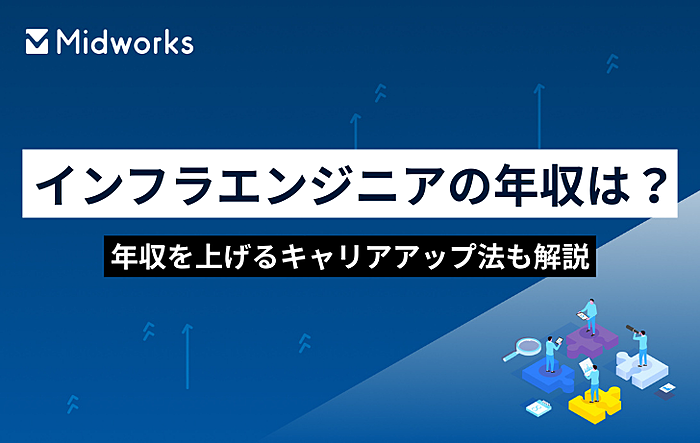 Midworks

インフラエンジニアの年収は？

年収を上げるキャリアアップ法も解説